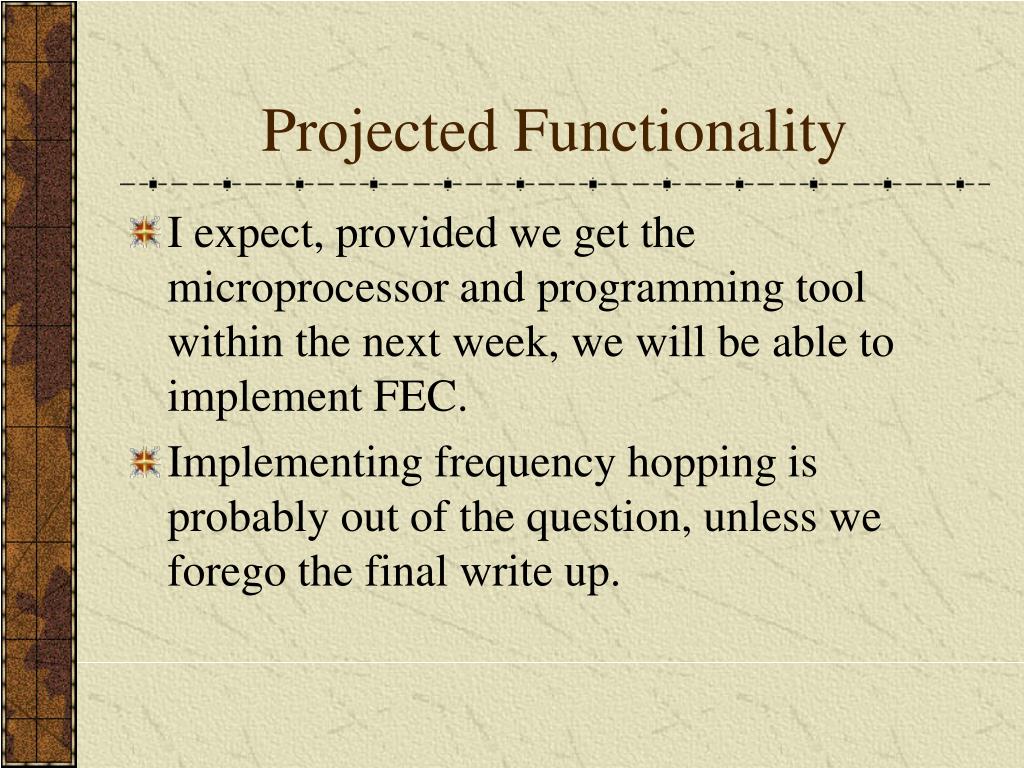 Projected Functionality

I expect, provided we get the microprocessor and programming tool within the next week, we will be able to implement FEC.

Implementing frequency hopping is probably out of the question, unless we forego the final write up.